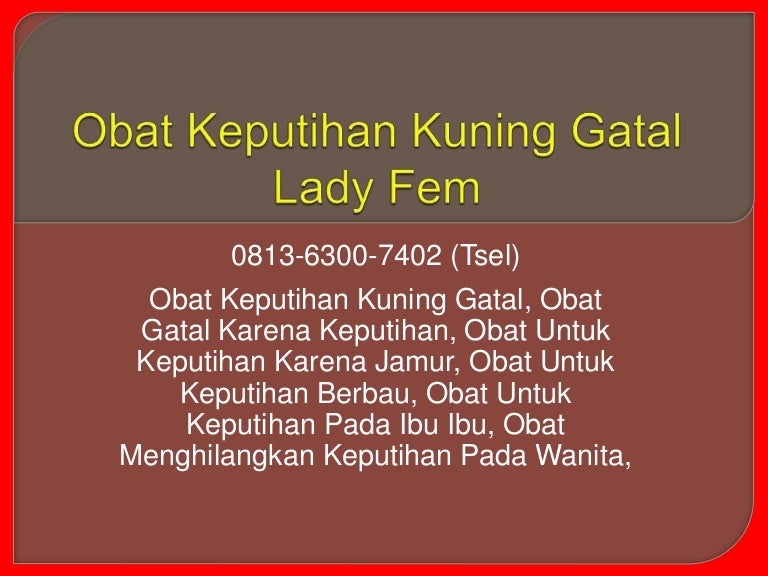 Obat Keputihan Kuning Gatal Lady Fem

0813-6300-7402 (Tsel)

Obat Keputihan Kuning Gatal, Obat Gatal Karena Keputihan, Obat Untuk Keputihan Karena Jamur, Obat Untuk Keputihan Berbau, Obat Untuk Keputihan Pada Ibu Ibu, Obat Menghilangkan Keputihan Pada Wanita,